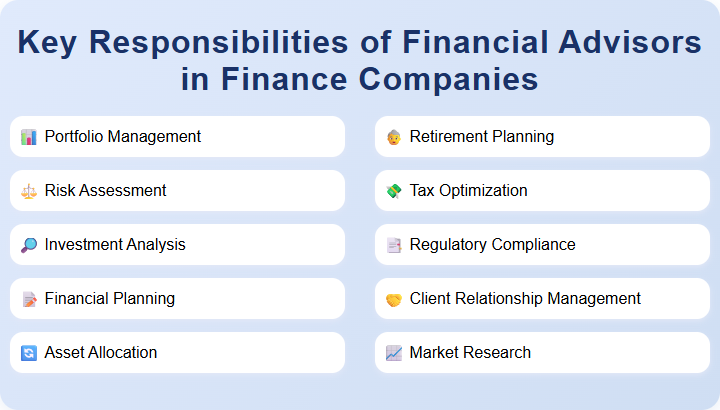 Key Responsibilities of Financial Advisors in Finance Companies

Portfolio Management

Risk Assessment

Investment Analysis

Financial Planning

Asset Allocation

Retirement Planning

Tax Optimization

Regulatory Compliance

Client Relationship Management

Market Research